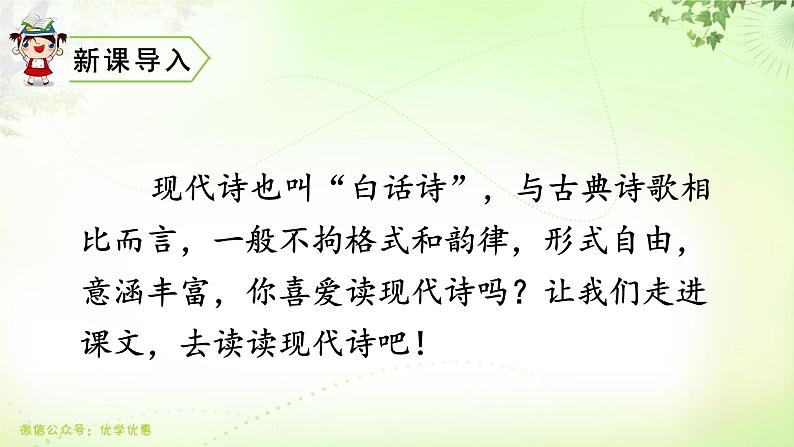 新课导入

现代诗也叫“白话诗”，与古典诗歌相比而言，一般不拘格式和韵律，形式自由，意涵丰富，你喜爱读现代诗吗？让我们走进课文，去读读现代诗吧！

微信公众号：优学优惠